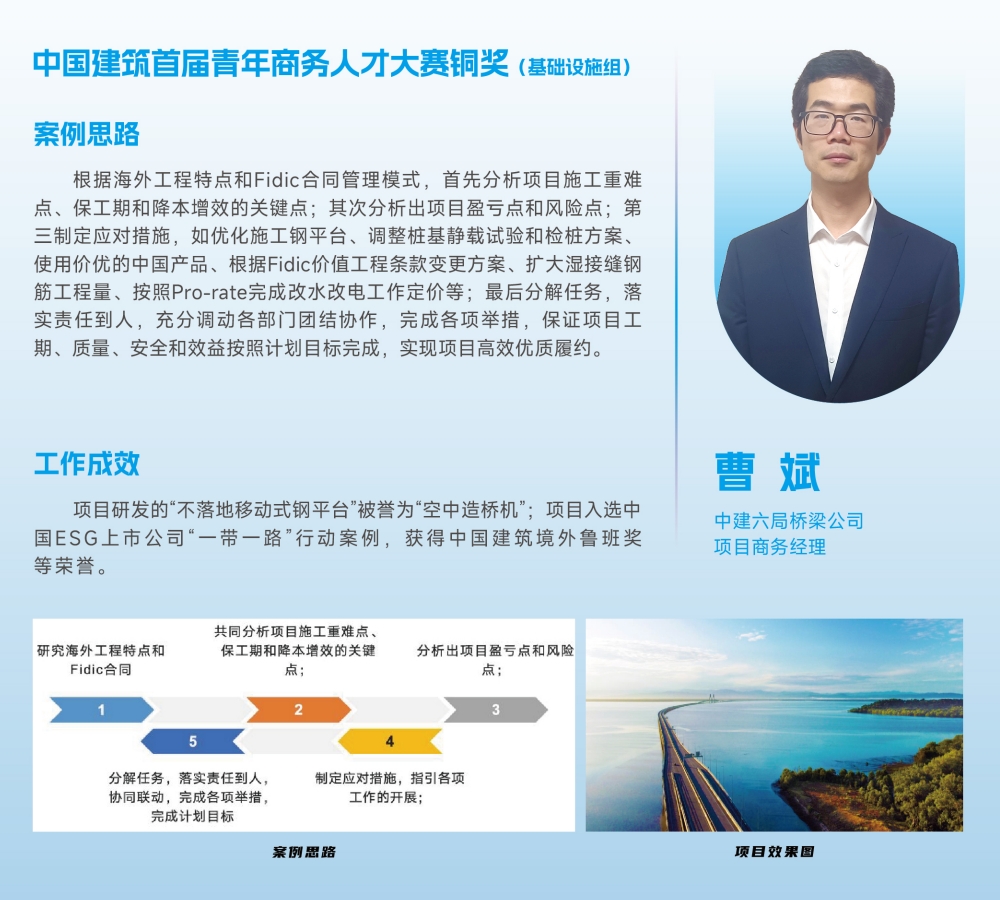 中国建筑首届青年商务人才大赛铜奖（基础设施组）

案例思路

根据海外工程特点和Fidic合同管理模式，首先分析项目施工重难点、保工期和降本增效的关键点；其次分析出项目盈亏点和风险点；第三制定应对措施，如优化施工钢平台、调整桩基静载试验和检桩方案、使用价优的中国产品、根据Fidic价值工程条款变更方案、扩大湿接缝钢筋工程量、按照Pro-rate完成改水改电工作定价等；最后分解任务，落实责任到人，充分调动各部门团结协作，完成各项举措，保证项目工期、质量、安全和效益按照计划目标完成，实现项目高效优质履约。

工作成效

项目研发的“不落地移动式钢平台”被誉为“空中造桥机”；项目入选中国ESG上市公司“一带一路”行动案例，获得中国建筑境外鲁班奖等荣誉。

曹 斌

中建六局桥梁公司
项目商务经理

研究海外工程特点和Fidic合同

共同分析项目施工重难点、保工期和降本增效的关键点；

分析出项目盈亏点和风险点；

1

2

3

5

4

分解任务，落实责任到人，协同联动，完成各项举措，完成计划目标

制定应对措施，指引各项工作的开展；

案例思路

项目效果图